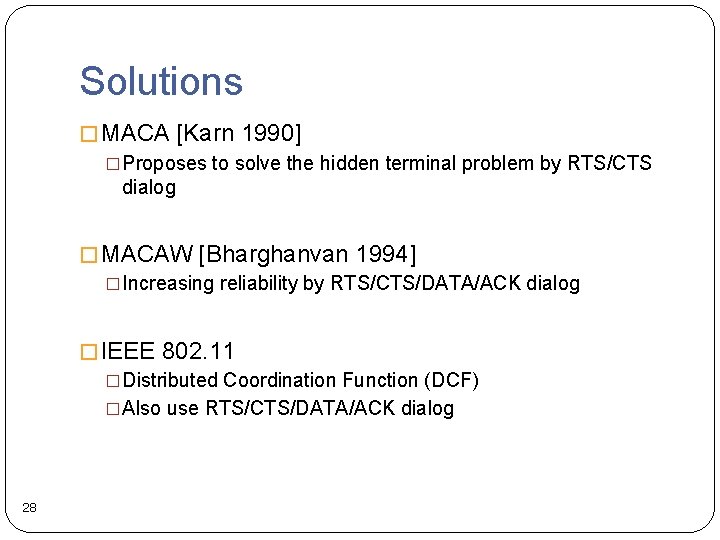 Solutions

□ MACA [Karn 1990]

□ Proposes to solve the hidden terminal problem by RTS/CTS dialog

□ MACAW [Bharghanvan 1994]

□ Increasing reliability by RTS/CTS/DATA/ACK dialog

□ IEEE 802.11

□ Distributed Coordination Function (DCF)

□ Also use RTS/CTS/DATA/ACK dialog

28